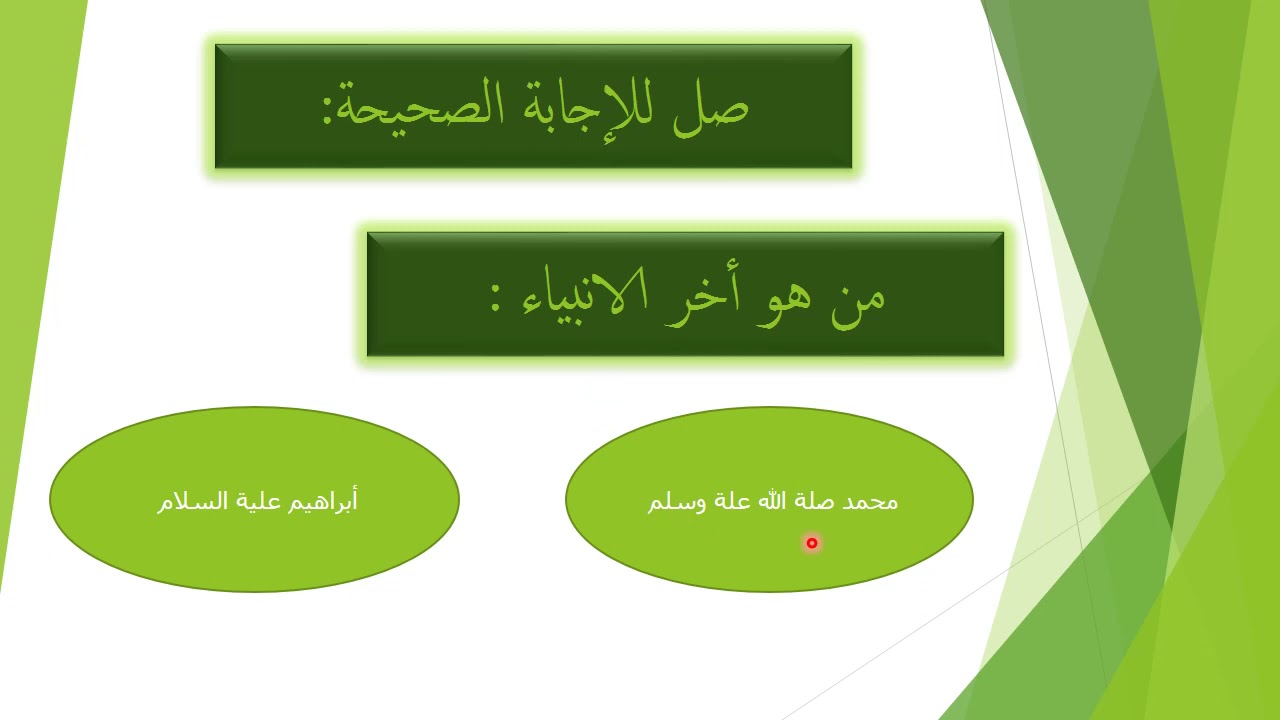 صل للإجابة الصحيحة:

من هو أخر الانبياء :

محمد صلة الله علة وسلم

أبراهيم علية السلام